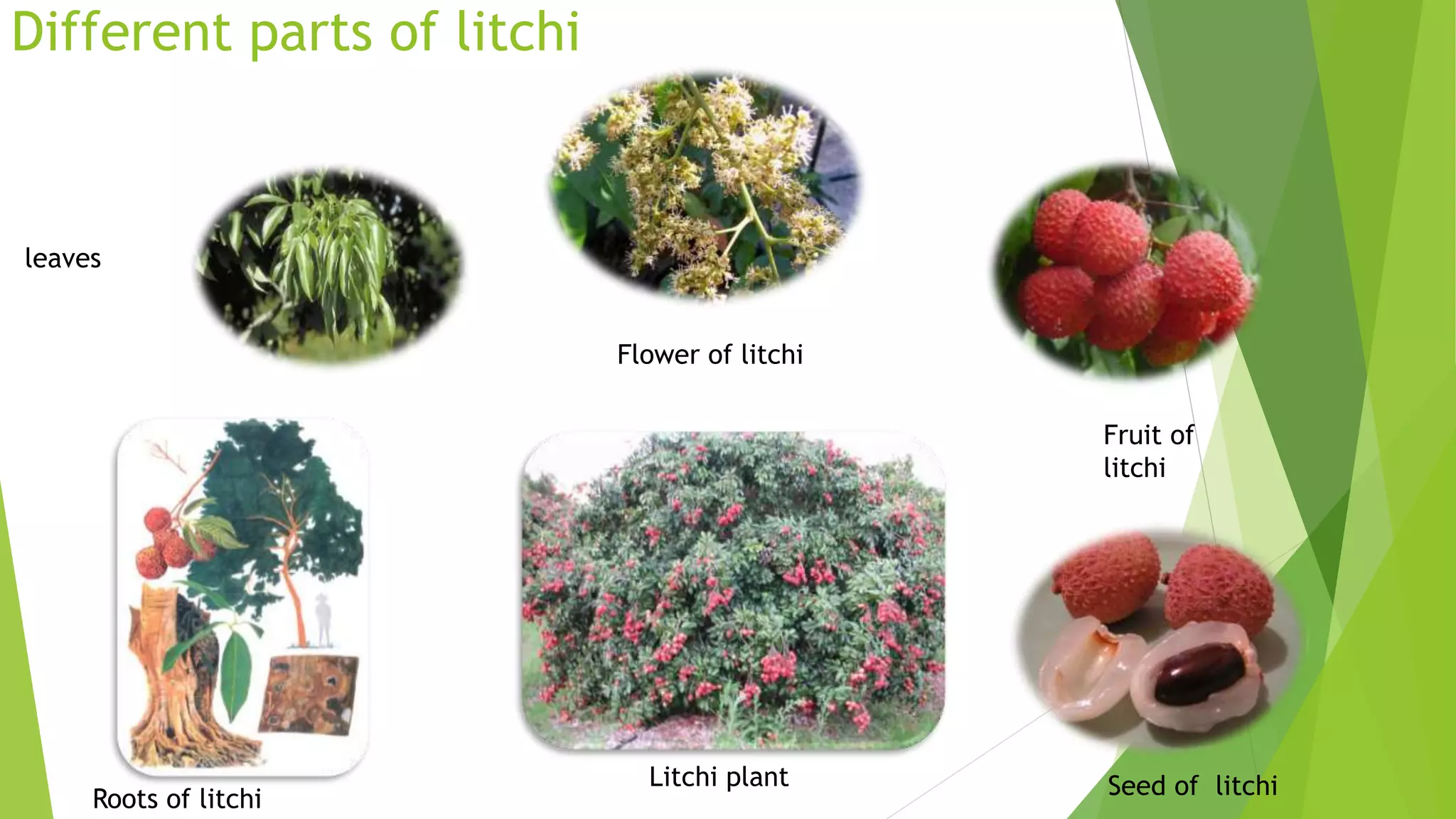 Different parts of litchi

leaves

Flower of litchi

Fruit of litchi

Roots of litchi

Litchi plant

Seed of litchi